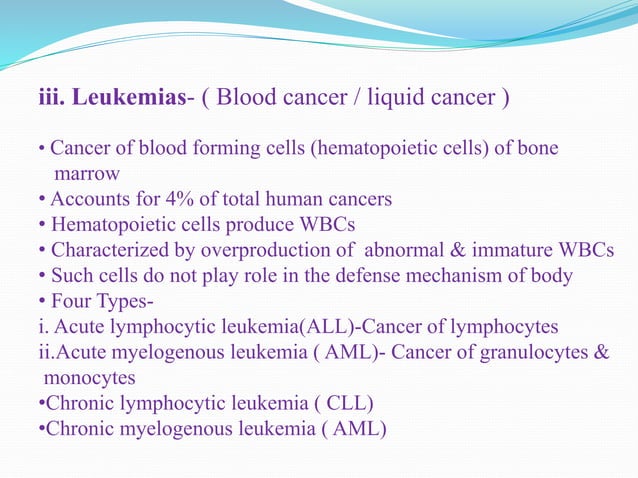 iii. Leukemias- ( Blood cancer / liquid cancer )

• Cancer of blood forming cells (hematopoietic cells) of bone marrow
• Accounts for 4% of total human cancers
• Hematopoietic cells produce WBCs
• Characterized by overproduction of abnormal & immature WBCs
• Such cells do not play role in the defense mechanism of body
• Four Types-
i. Acute lymphocytic leukemia(ALL)-Cancer of lymphocytes
ii.Acute myelogenous leukemia ( AML)- Cancer of granulocytes & monocytes
•Chronic lymphocytic leukemia ( CLL)
•Chronic myelogenous leukemia ( AML)